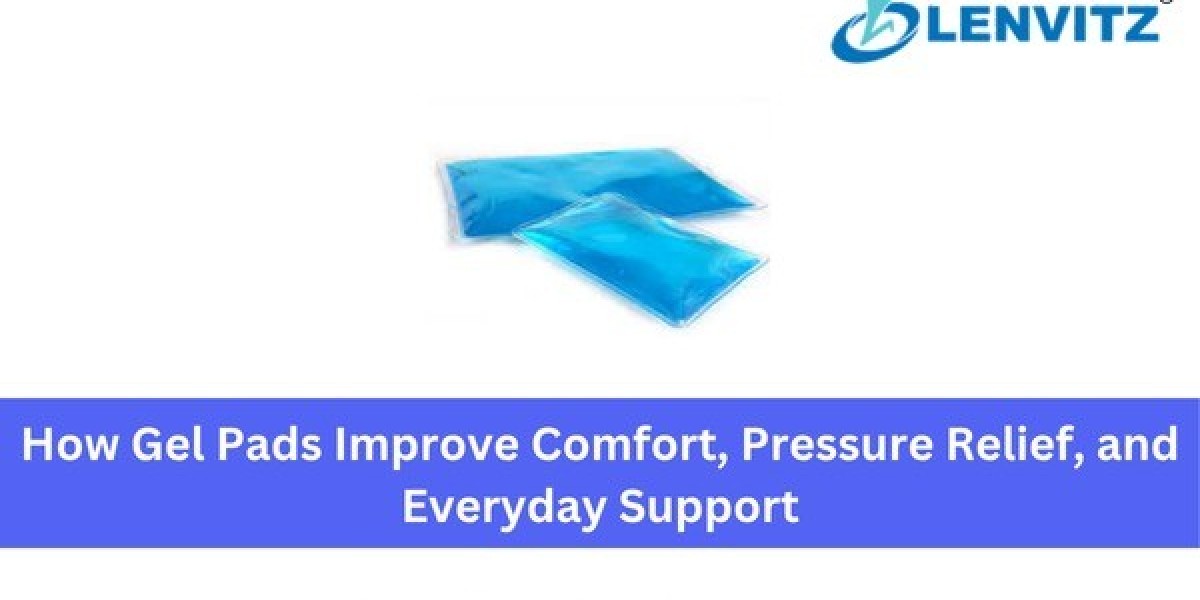 LENVITZ

How Gel Pads Improve Comfort, Pressure Relief, and Everyday Support